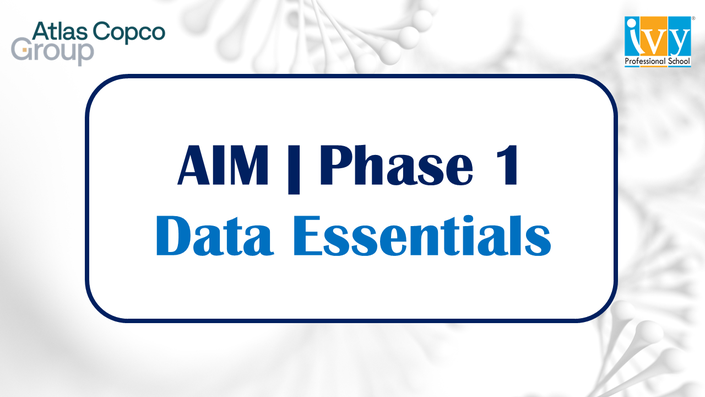 Atlas Copco
Group

ivy
Professional School

AIM | Phase 1
Data Essentials